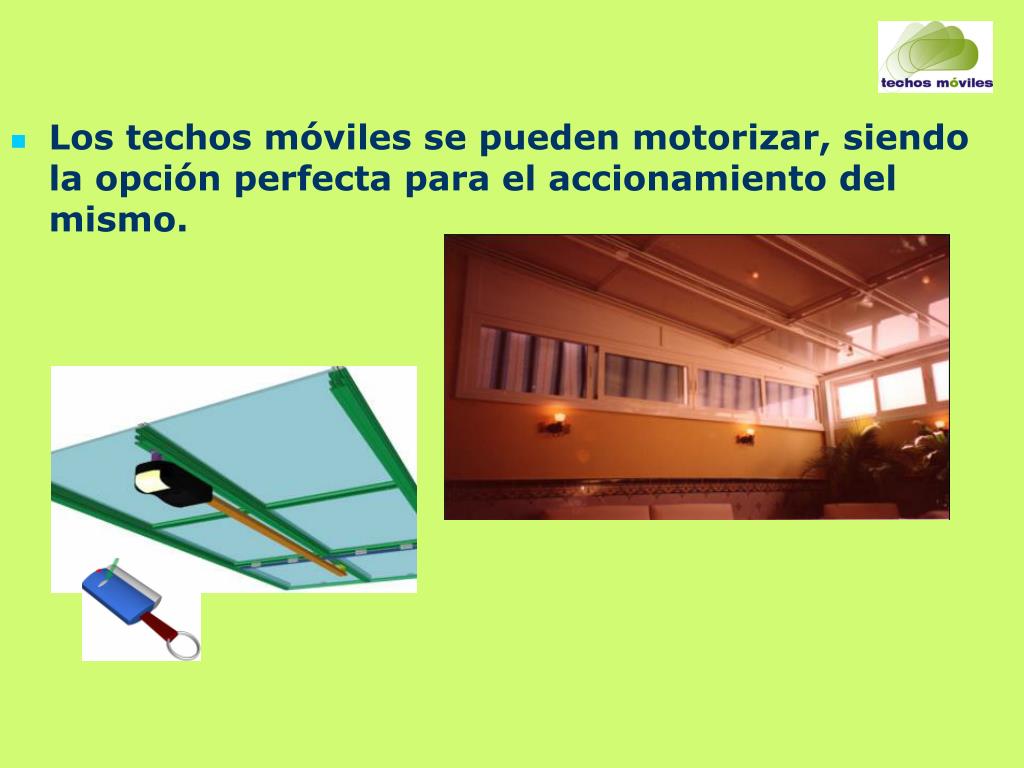 techos móviles

Los techos móviles se pueden motorizar, siendo la opción perfecta para el accionamiento del mismo.